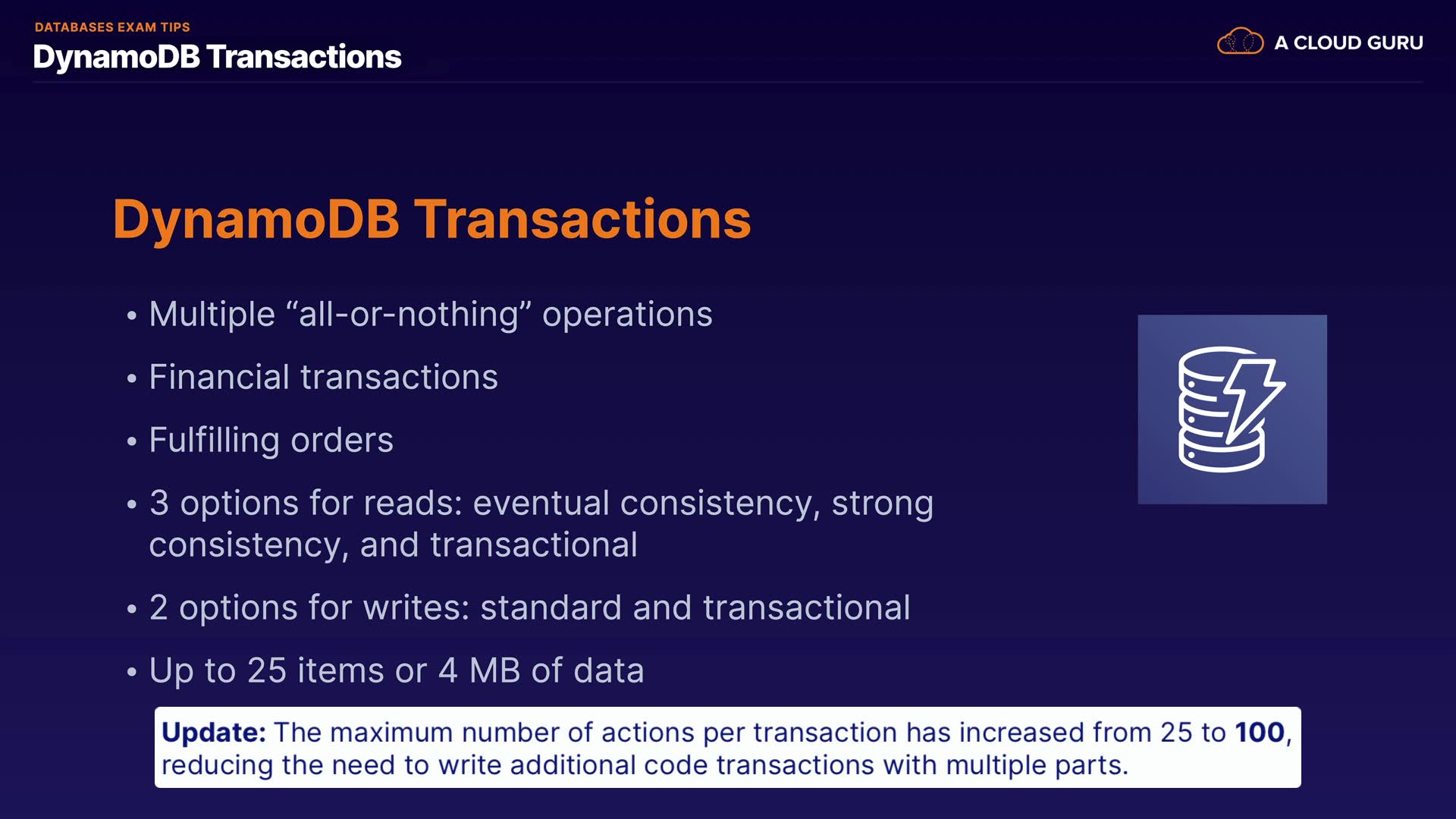 DATABASES EXAM TIPS
DynamoDB Transactions

A CLOUD GURU

DynamoDB Transactions

• Multiple “all-or-nothing” operations
• Financial transactions
• Fulfilling orders
• 3 options for reads: eventual consistency, strong consistency, and transactional
• 2 options for writes: standard and transactional
• Up to 25 items or 4 MB of data

Update: The maximum number of actions per transaction has increased from 25 to 100, reducing the need to write additional code transactions with multiple parts.